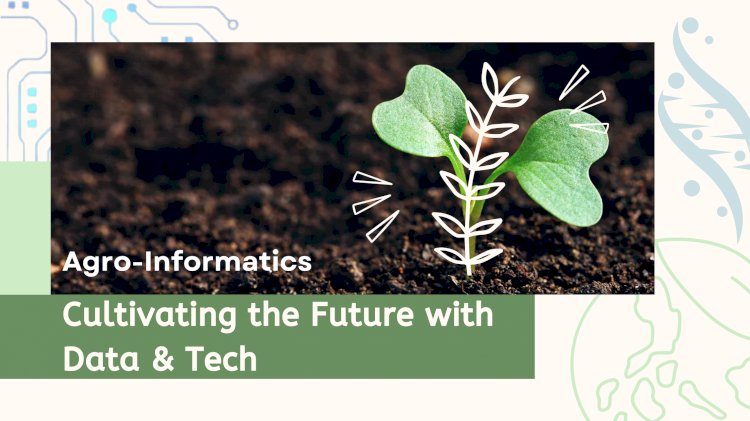 Agro-Informatics

Cultivating the Future with Data & Tech